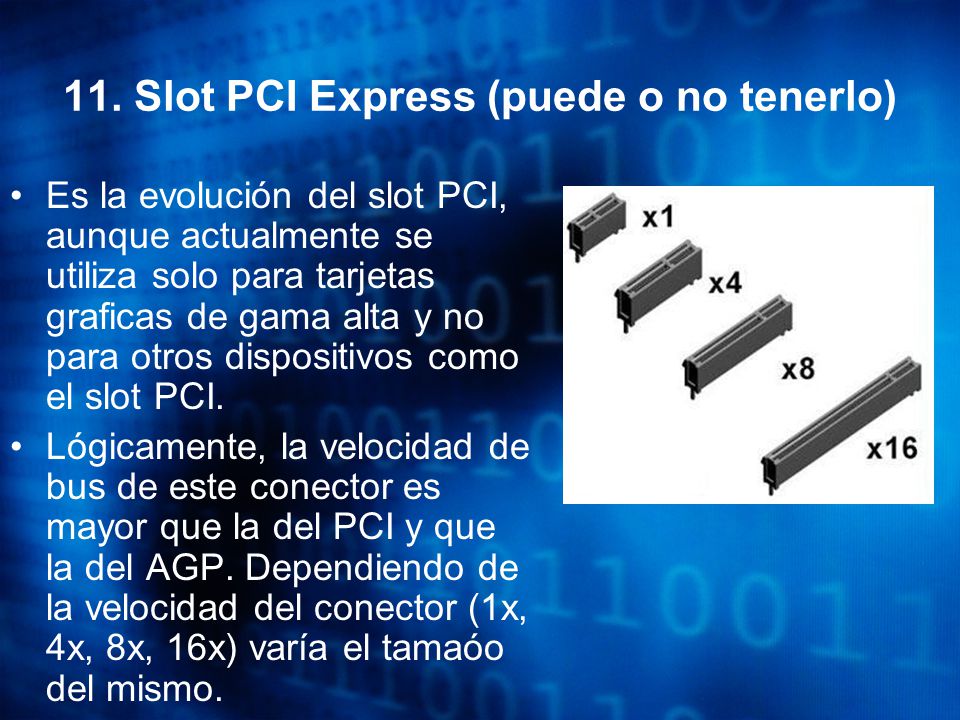 11. Slot PCI Express (puede o no tenerlo)

• Es la evolución del slot PCI, aunque actualmente se utiliza solo para tarjetas graficas de gama alta y no para otros dispositivos como el slot PCI.

• Lógicamente, la velocidad de bus de este conector es mayor que la del PCI y que la del AGP. Dependiendo de la velocidad del conector (1x, 4x, 8x, 16x) varía el tamaóo del mismo.

x1

x4

x8

x16